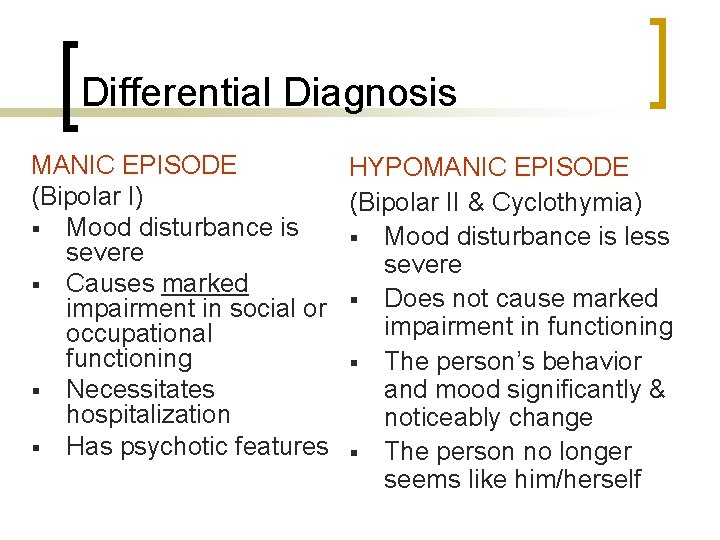 Differential Diagnosis

MANIC EPISODE
(Bipolar I)
▪ Mood disturbance is severe
▪ Causes marked impairment in social or occupational functioning
▪ Necessitates hospitalization
▪ Has psychotic features

HYPOMANIC EPISODE
(Bipolar II & Cyclothymia)
▪ Mood disturbance is less severe
▪ Does not cause marked impairment in functioning
▪ The person's behavior and mood significantly & noticeably change
▪ The person no longer seems like him/herself